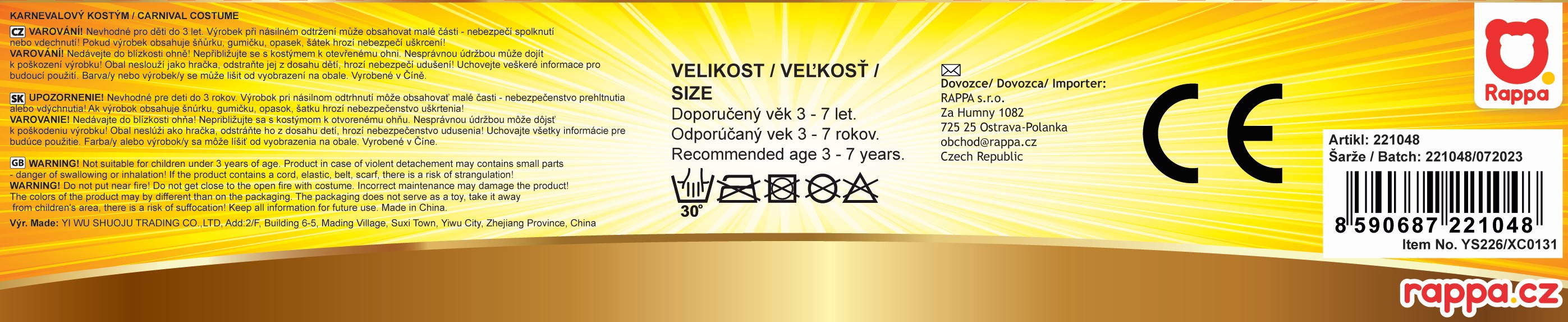 KARNEVALOVÝ KOSTÝM / CARNIVAL COSTUME

CZ VAROVÁNÍ! Nevhodné pro děti do 3 let. Výrobek při násilném odtržení může obsahovat malé části - nebezpečí spolknutí nebo vdechnutí! Pokud výrobek obsahuje šňůrku, gumičku, opasek, šátek hrozí nebezpečí uškrcení!
VAROVÁNÍ! Nedávejte do blízkosti ohně! Nepřibližujte se s kostýmem k otevřenému ohni. Nesprávnou údržbou může dojít k poškození výrobku! Obal neslouží jako hračka, odstraňte jej z dosahu dětí, hrozí nebezpečí udušení! Uchovejte veškeré informace pro budoucí použití. Barva/y nebo výrobek/y se může lišit od vyobrazení na obale. Vyrobené v Číně.

SK UPOZORNENIE! Nevhodné pre deti do 3 rokov. Výrobok pri násilnom odtrhnutí môže obsahovať malé časti - nebezpečenstvo prehltnutia alebo vdýchnutia! Ak výrobok obsahuje šnúrku, gumičku, opasok, šatku hrozí nebezpečenstvo uškrtenia!
VAROVANIE! Nedávajte do blízkosti ohňa! Nepribližujte sa s kostýmom k otvorenému ohňu. Nesprávnou údržbou može dôjsť k poškodeniu výrobku! Obal neslúži ako hračka, odstráňte ho z dosahu detí, hrozí nebezpečenstvo udusenia! Uchovajte všetky informácie pre budúce použitie. Farba/y alebo výrobok/y sa môže líšiť od vyobrazenia na obale. Vyrobené v Číne.

GB WARNING! Not suitable for children under 3 years of age. Product in case of violent detachement may contains small parts - danger of swallowing or inhalation! If the product contains a cord, elastic, belt, scarf, there is a risk of strangulation!
WARNING! Do not put near fire! Do not get close to the open fire with costume. Incorrect maintenance may damage the product! The colors of the product may by different than on the packaging. The packaging does not serve as a toy, take it away from children's area, there is a risk of suffocation! Keep all information for future use. Made in China.
Výr. Made: YI WU SHUOJU TRADING CO.,LTD, Add:2/F, Building 6-5, Mading Village, Suxi Town, Yiwu City, Zhejiang Province, China

VELIKOST / VEĽKOSŤ / SIZE
Doporučený věk 3 - 7 let.
Odporúčaný vek 3 - 7 rokov.
Recommended age 3 - 7 years.
30°

Dovozce/ Dovozca/ Importer:
RAPPA s.r.o.
Za Humny 1082
725 25 Ostrava-Polanka
obchod@rappa.cz
Czech Republic

CE

Rappa

Artikl: 221048
Šarže / Batch: 221048/072023
8 590687 221048
Item No. YS226/XC0131

rappa.cz